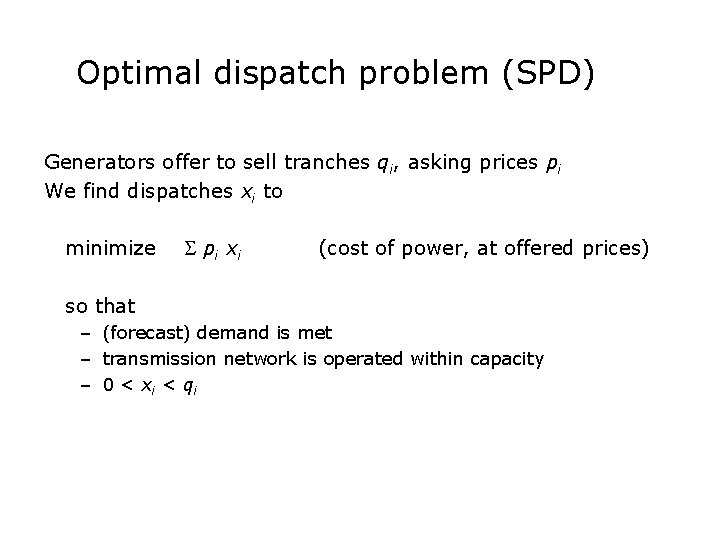 Optimal dispatch problem (SPD)

Generators offer to sell tranches $q_i$, asking prices $p_i$
We find dispatches $x_i$ to

minimize $\Sigma p_i x_i$ (cost of power, at offered prices)

so that
– (forecast) demand is met
– transmission network is operated within capacity
– $0 < x_i < q_i$